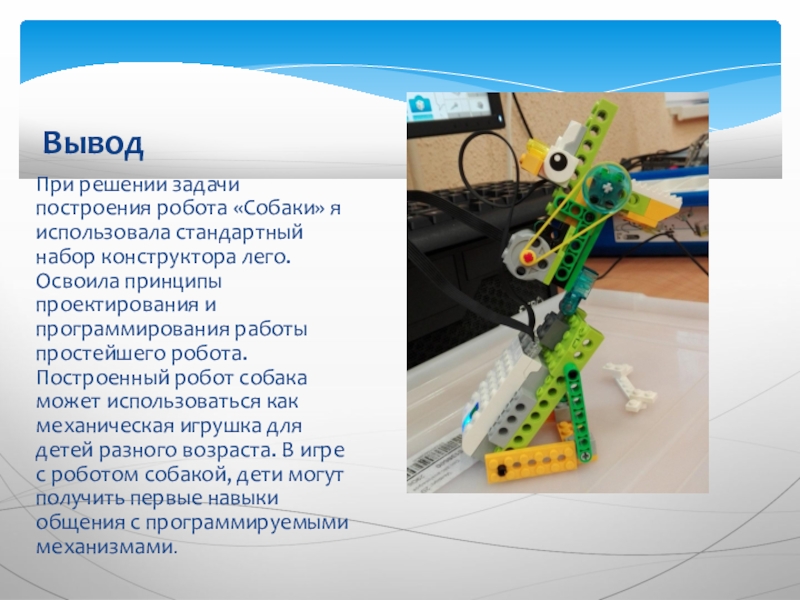 Вывод

При решении задачи построения робота «Собаки» я использовала стандартный набор конструктора лего. Освоила принципы проектирования и программирования работы простейшего робота. Построенный робот собака может использоваться как механическая игрушка для детей разного возраста. В игре с роботом собакой, дети могут получить первые навыки общения с программируемыми механизмами.